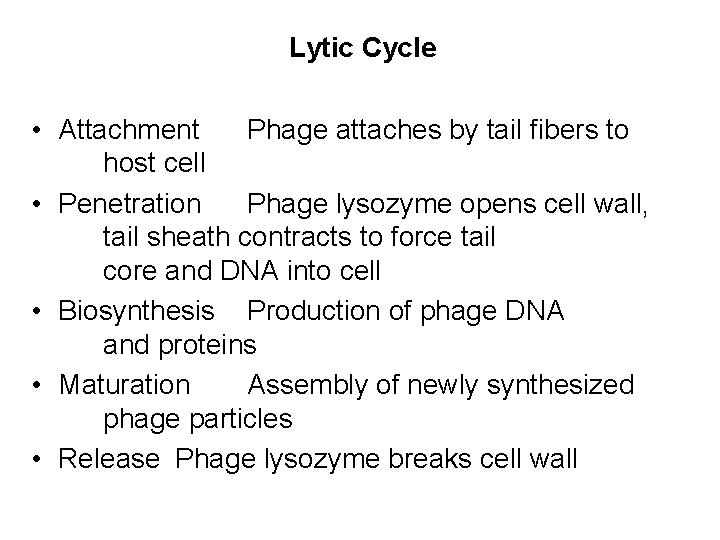 Lytic Cycle

• Attachment Phage attaches by tail fibers to host cell
• Penetration Phage lysozyme opens cell wall, tail sheath contracts to force tail core and DNA into cell
• Biosynthesis Production of phage DNA and proteins
• Maturation Assembly of newly synthesized phage particles
• Release Phage lysozyme breaks cell wall